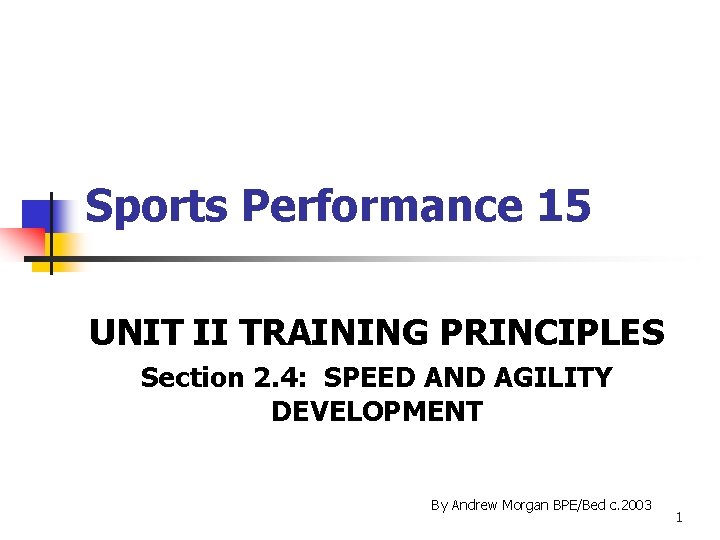 Sports Performance 15

UNIT II TRAINING PRINCIPLES

Section 2.4: SPEED AND AGILITY DEVELOPMENT

By Andrew Morgan BPE/Bed c.2003

1